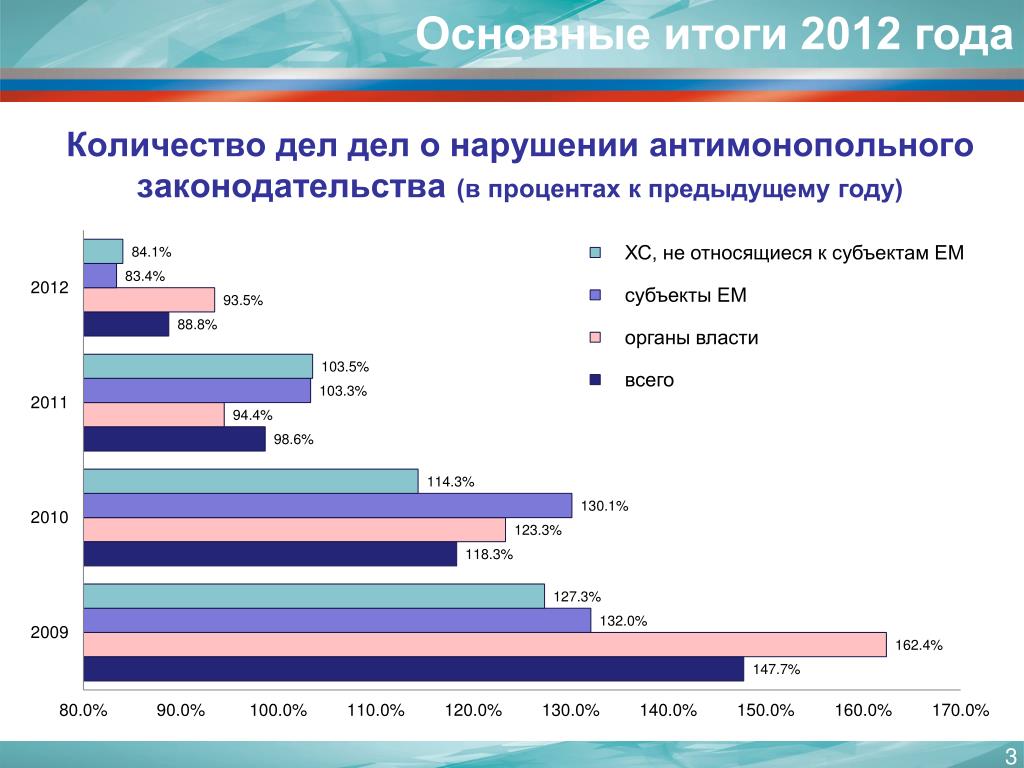 Основные итоги 2012 года

Количество дел дел о нарушении антимонопольного законодательства (в процентах к предыдущему году)

2012
84.1%
83.4%
93.5%
88.8%

2011
103.5%
103.3%
94.4%
98.6%

2010
114.3%
130.1%
123.3%
118.3%

2009
127.3%
132.0%
162.4%
147.7%

80.0% 90.0% 100.0% 110.0% 120.0% 130.0% 140.0% 150.0% 160.0% 170.0%

ХС, не относящиеся к субъектам ЕМ
субъекты ЕМ
органы власти
всего

3